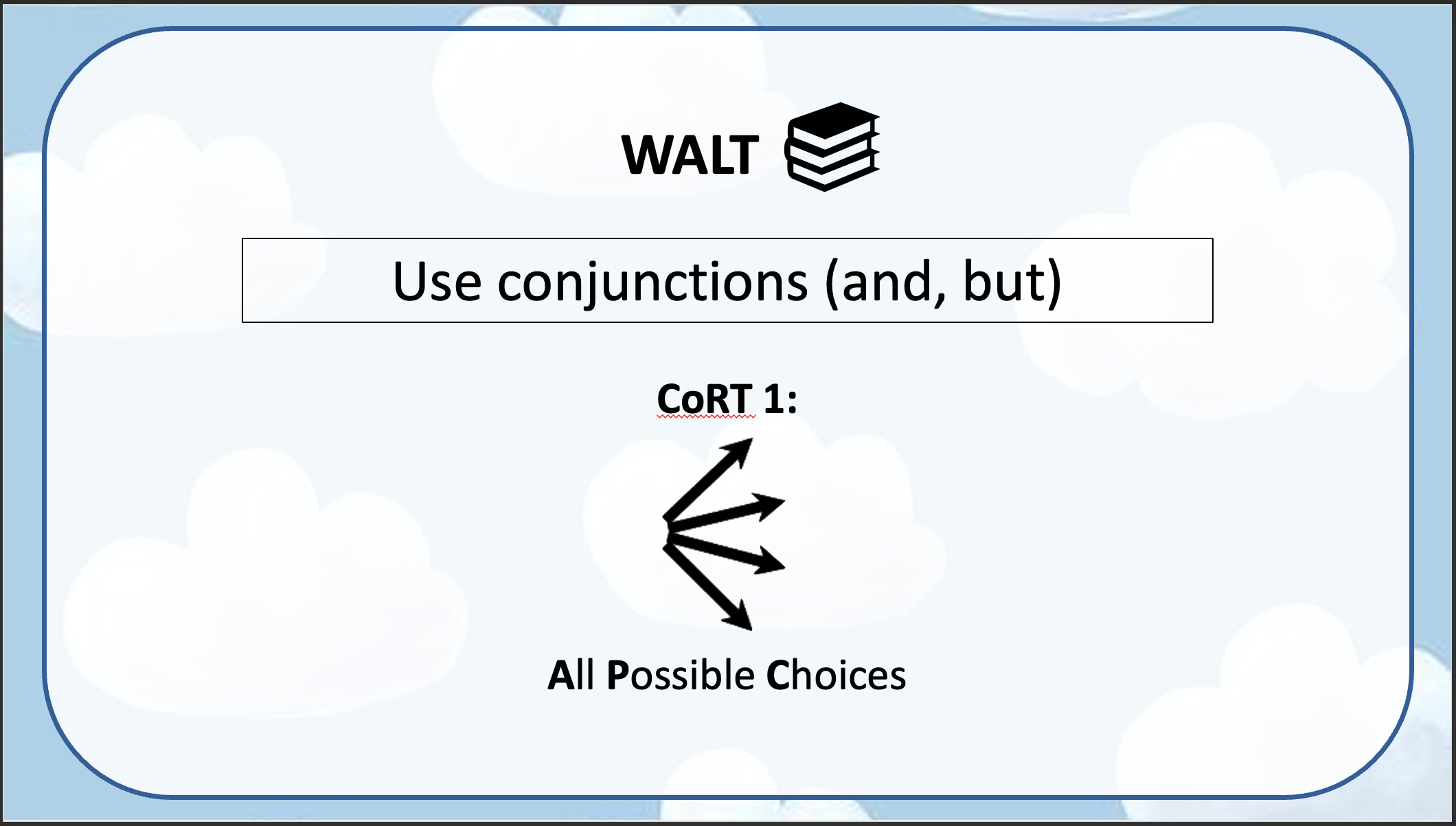 WALT

Use conjunctions (and, but)

CoRT 1:

All Possible Choices